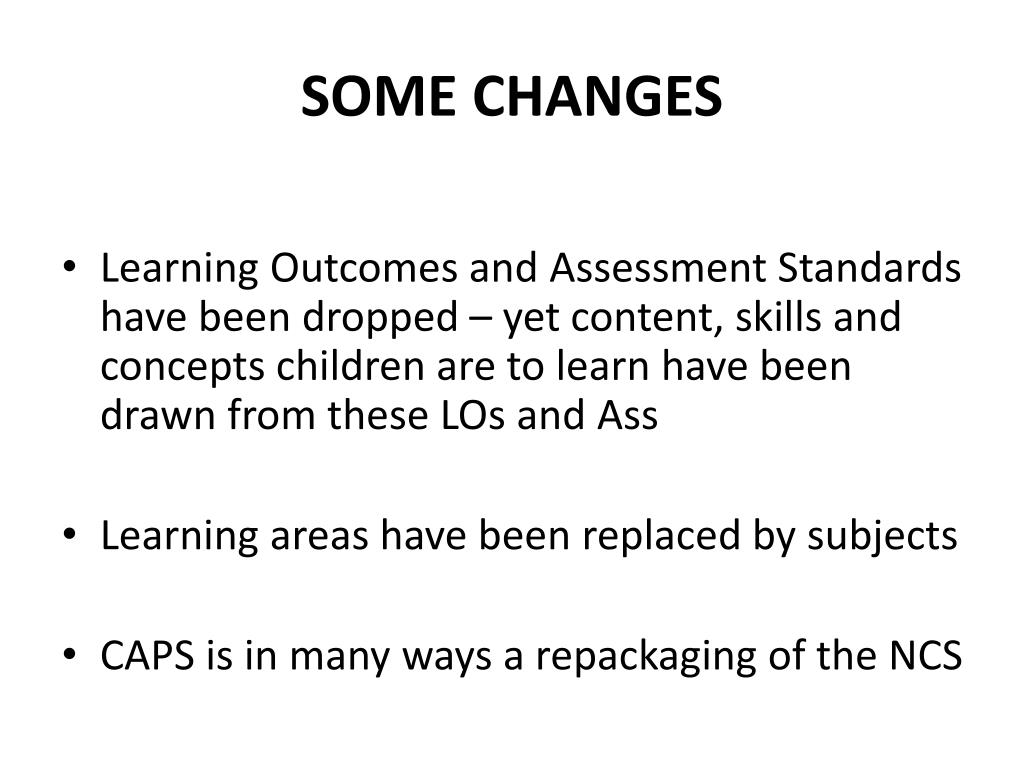 SOME CHANGES

• Learning Outcomes and Assessment Standards have been dropped – yet content, skills and concepts children are to learn have been drawn from these LOs and Ass

• Learning areas have been replaced by subjects

• CAPS is in many ways a repackaging of the NCS